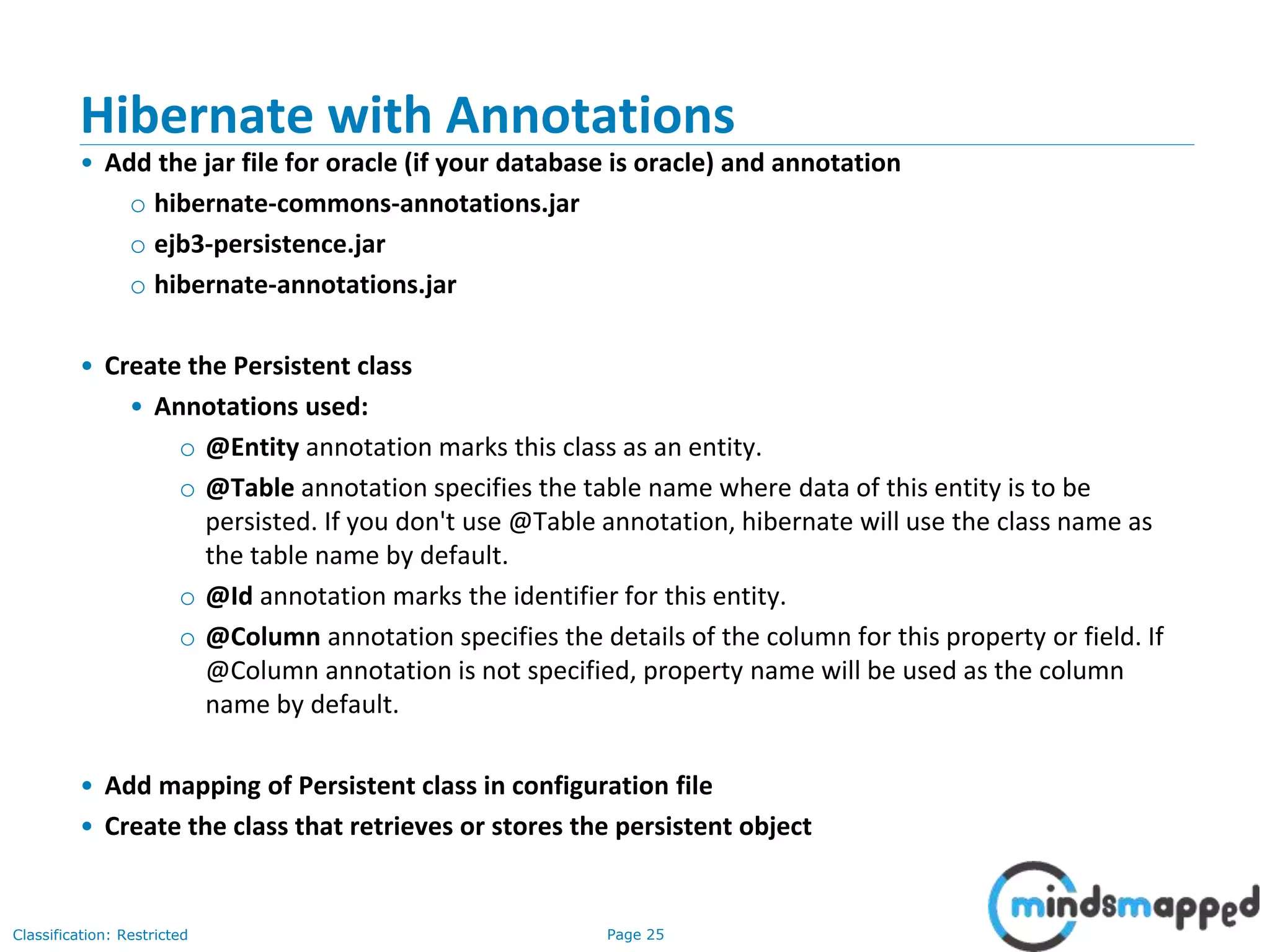 Hibernate with Annotations

• Add the jar file for oracle (if your database is oracle) and annotation
  ○ hibernate-commons-annotations.jar
  ○ ejb3-persistence.jar
  ○ hibernate-annotations.jar

• Create the Persistent class
  • Annotations used:
    ○ @Entity annotation marks this class as an entity.
    ○ @Table annotation specifies the table name where data of this entity is to be persisted. If you don't use @Table annotation, hibernate will use the class name as the table name by default.
    ○ @Id annotation marks the identifier for this entity.
    ○ @Column annotation specifies the details of the column for this property or field. If @Column annotation is not specified, property name will be used as the column name by default.

• Add mapping of Persistent class in configuration file
• Create the class that retrieves or stores the persistent object

Classification: Restricted

Page 25

mindsmapped